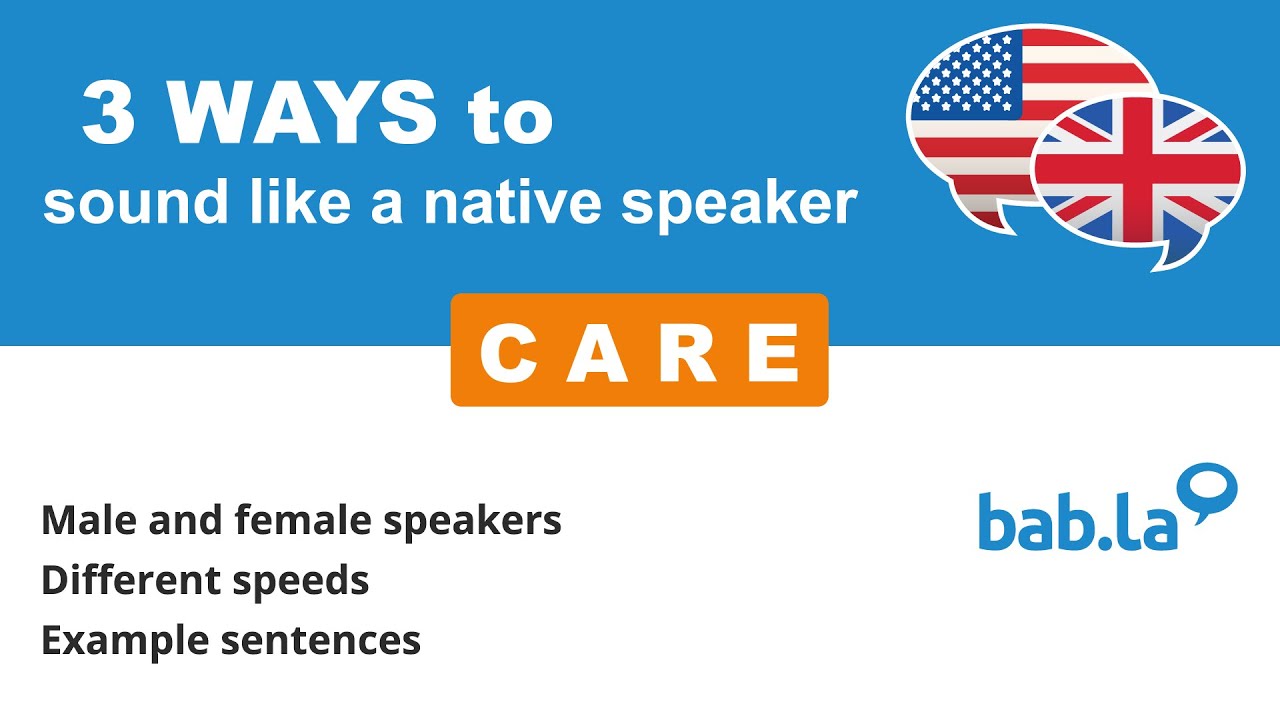 3 WAYS to
sound like a native speaker

CARE

Male and female speakers
Different speeds
Example sentences

bab.la